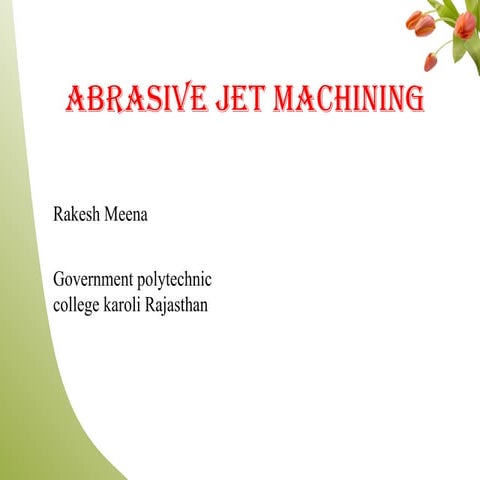 ABRASIVE JET MACHINING

Rakesh Meena

Government polytechnic college karoli Rajasthan